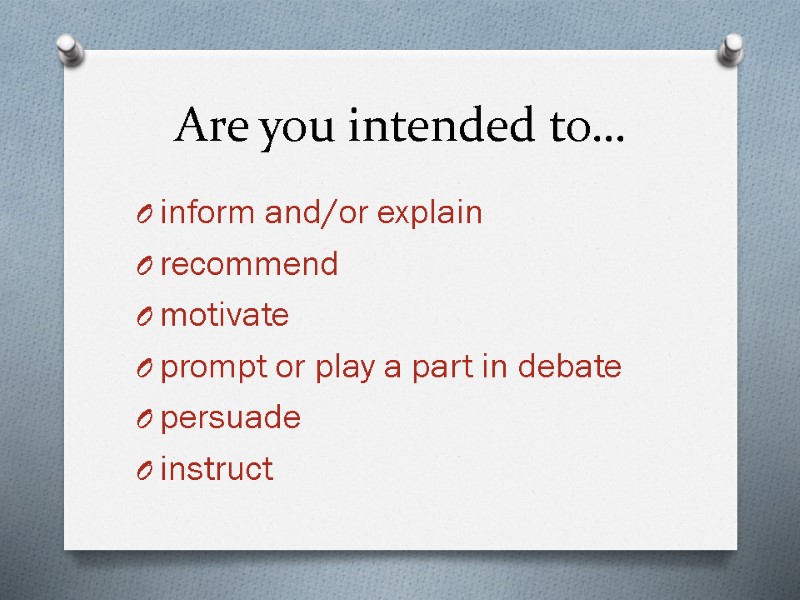 Are you intended to...

- inform and/or explain
- recommend
- motivate
- prompt or play a part in debate
- persuade
- instruct